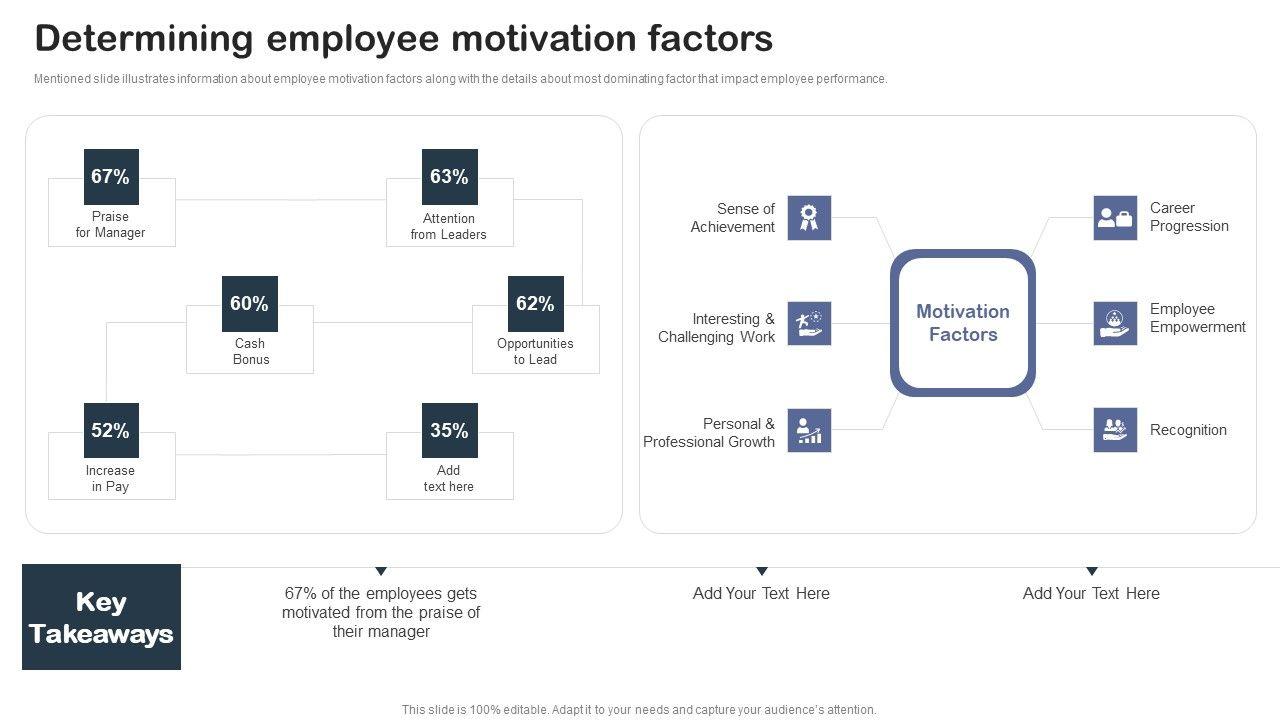 Determining employee motivation factors

Mentioned slide illustrates information about employee motivation factors along with the details about most dominating factor that impact employee performance.

67%
Praise for Manager

63%
Attention from Leaders

60%
Cash Bonus

62%
Opportunities to Lead

52%
Increase in Pay

35%
Add text here

Sense of Achievement

Interesting & Challenging Work

Personal & Professional Growth

Motivation Factors

Career Progression

Employee Empowerment

Recognition

Key Takeaways

67% of the employees gets motivated from the praise of their manager

Add Your Text Here

Add Your Text Here

This slide is 100% editable. Adapt it to your needs and capture your audience's attention.